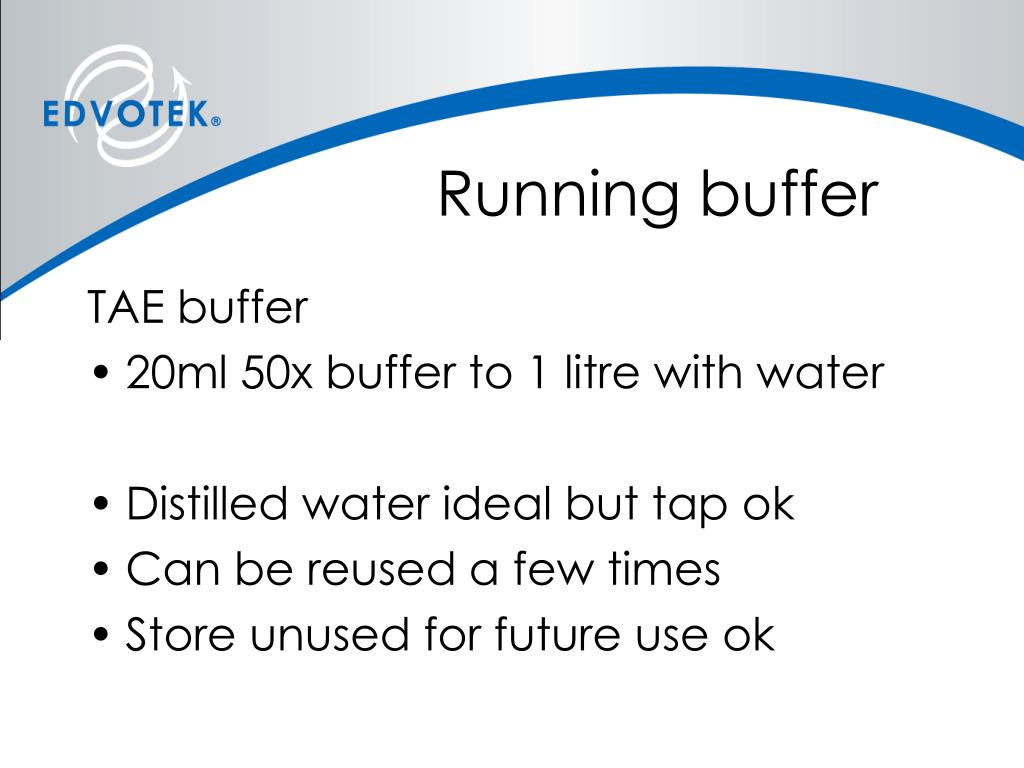 EDVOTEK®

Running buffer

TAE buffer

• 20ml 50x buffer to 1 litre with water

• Distilled water ideal but tap ok
• Can be reused a few times
• Store unused for future use ok